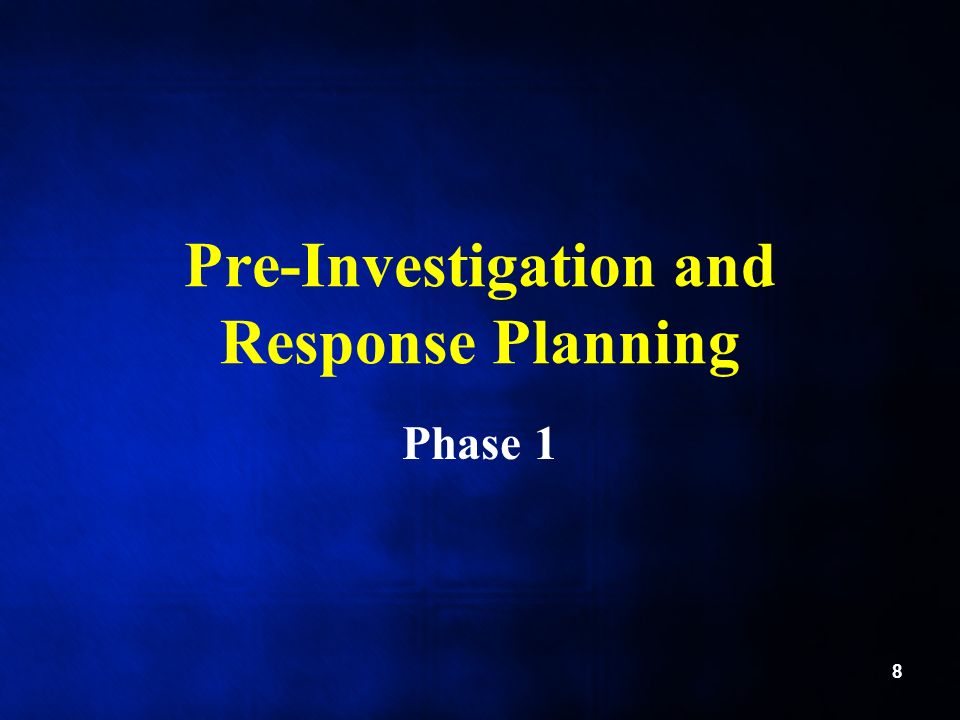 Pre-Investigation and Response Planning

Phase 1

8